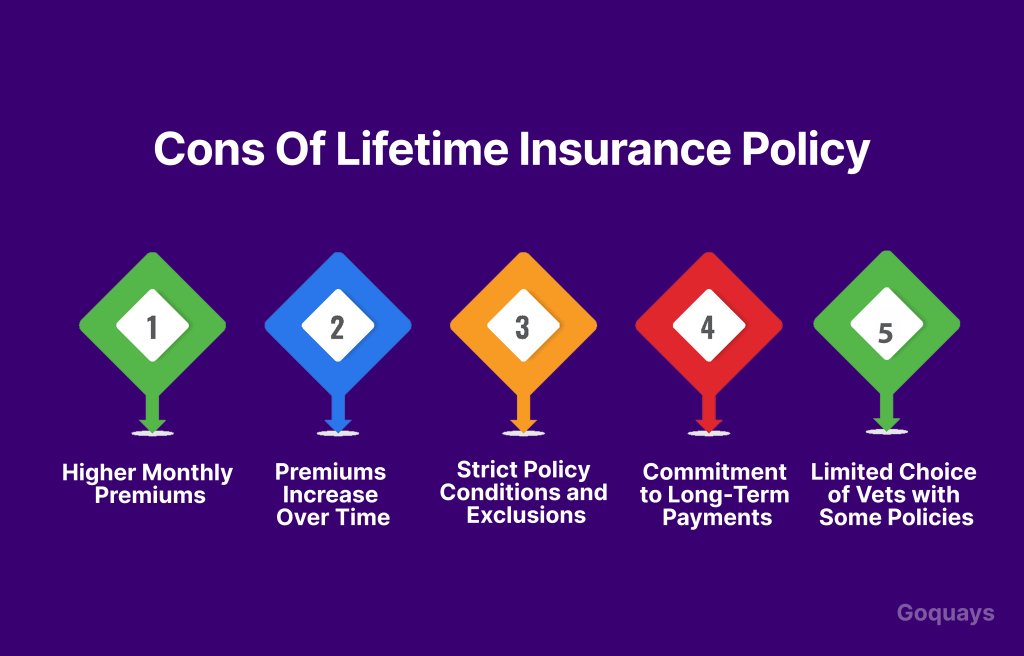 Cons Of Lifetime Insurance Policy

1

Higher Monthly Premiums

2

Premiums Increase Over Time

3

Strict Policy Conditions and Exclusions

4

Commitment to Long-Term Payments

5

Limited Choice of Vets with Some Policies

Goquays